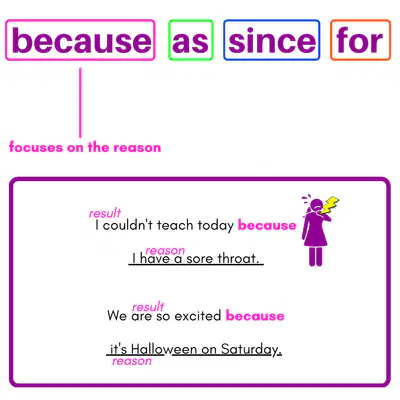 because as since for

focuses on the reason

result
I couldn't teach today because

reason
I have a sore throat.

result
We are so excited because

it's Halloween on Saturday.
reason